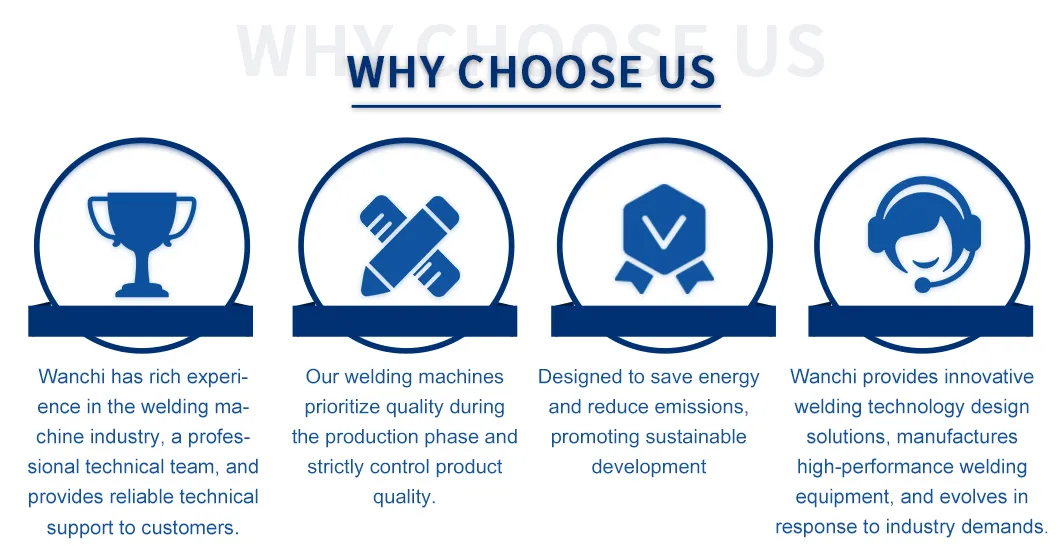 WHY CHOOSE US

WHY CHOOSE US

Wanchi has rich experience in the welding machine industry, a professional technical team, and provides reliable technical support to customers.

Our welding machines prioritize quality during the production phase and strictly control product quality.

Designed to save energy and reduce emissions, promoting sustainable development

Wanchi provides innovative welding technology design solutions, manufactures high-performance welding equipment, and evolves in response to industry demands.